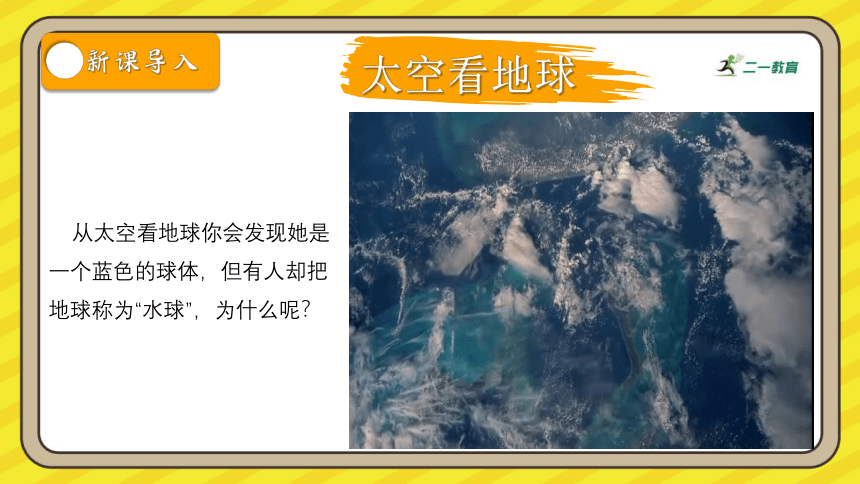 新课导入

太空看地球

二一教育

从太空看地球你会发现她是一个蓝色的球体，但有人却把地球称为“水球”，为什么呢？